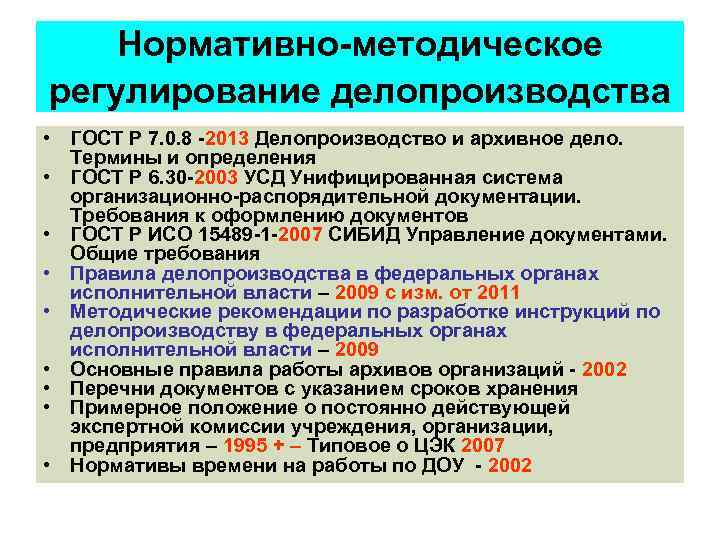 Нормативно-методическое регулирование делопроизводства

• ГОСТ Р 7.0.8 -2013 Делопроизводство и архивное дело. Термины и определения
• ГОСТ Р 6.30-2003 УСД Унифицированная система организационно-распорядительной документации. Требования к оформлению документов
• ГОСТ Р ИСО 15489-1-2007 СИБИД Управление документами. Общие требования
• Правила делопроизводства в федеральных органах исполнительной власти – 2009 с изм. от 2011
• Методические рекомендации по разработке инструкций по делопроизводству в федеральных органах исполнительной власти – 2009
• Основные правила работы архивов организаций - 2002
• Перечни документов с указанием сроков хранения
• Примерное положение о постоянно действующей экспертной комиссии учреждения, организации, предприятия – 1995 + – Типовое о ЦЭК 2007
• Нормативы времени на работы по ДОУ - 2002